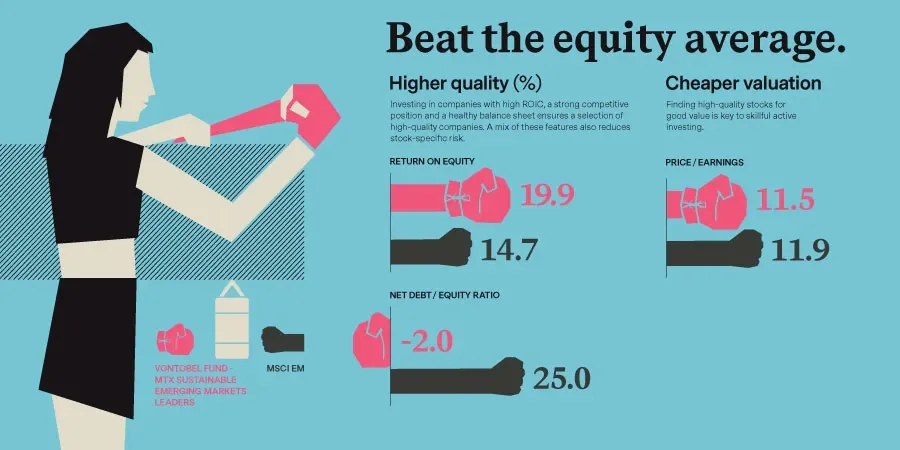 Beat the equity average.

Higher quality (%)

Investing in companies with high ROIC, a strong competitive position and a healthy balance sheet ensures a selection of high-quality companies. A mix of these features also reduces stock-specific risk.

RETURN ON EQUITY

19.9

14.7

NET DEBT / EQUITY RATIO

-2.0

25.0

Cheaper valuation

Finding high-quality stocks for good value is key to skillful active investing.

PRICE / EARNINGS

11.5

11.9

VONTOBEL FUND - MTX SUSTAINABLE EMERGING MARKETS LEADERS

MSCI EM